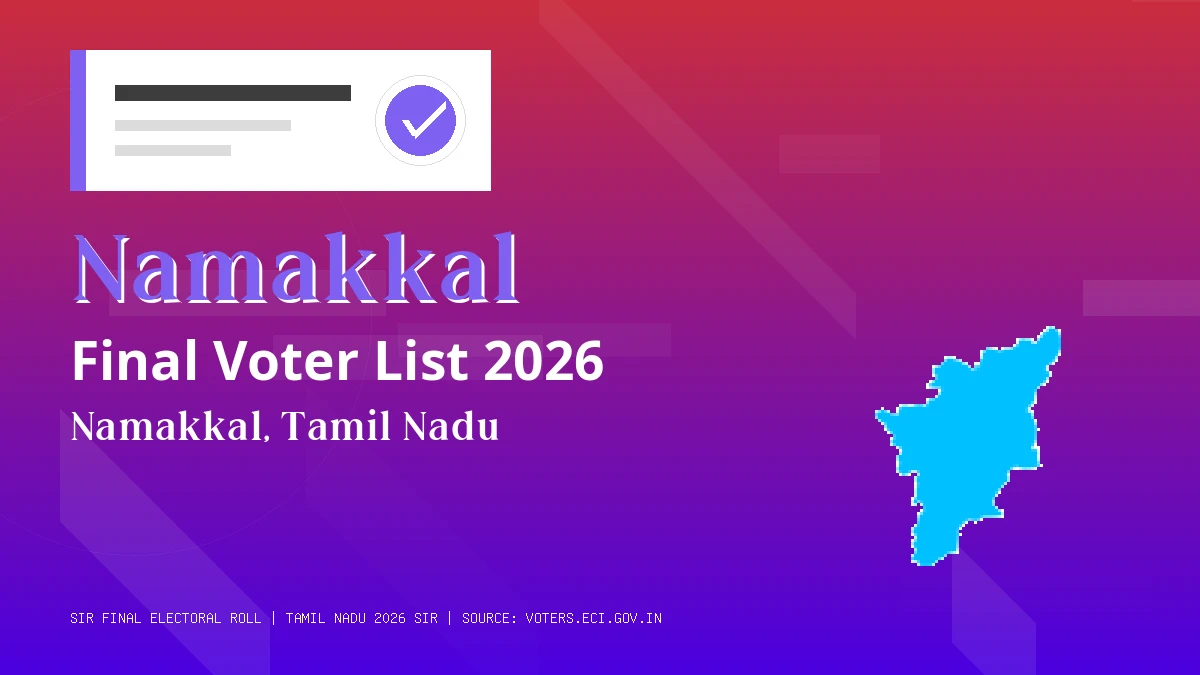 Namakkal
Final Voter List 2026
Namakkal, Tamil Nadu

SIR FINAL ELECTORAL ROLL | TAMIL NADU 2026 SIR | SOURCE: VOTERS.ECI.GOV.IN